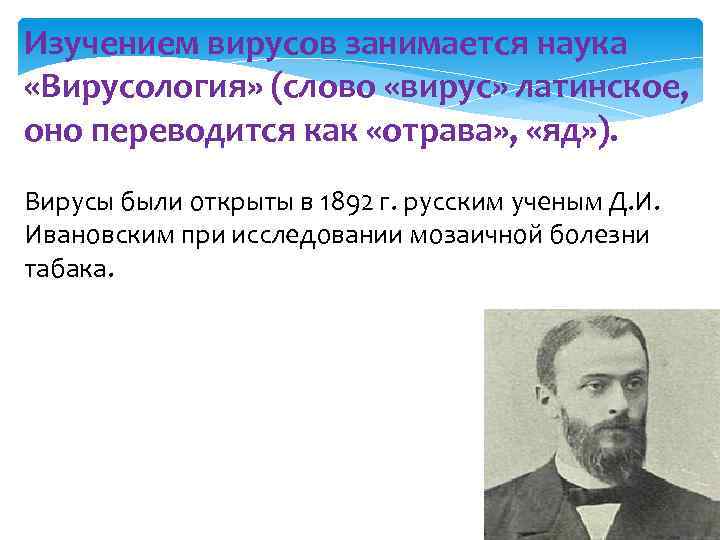 Изучением вирусов занимается наука «Вирусология» (слово «вирус» латинское, оно переводится как «отрава», «яд»).

Вирусы были открыты в 1892 г. русским ученым Д.И. Ивановским при исследовании мозаичной болезни табака.